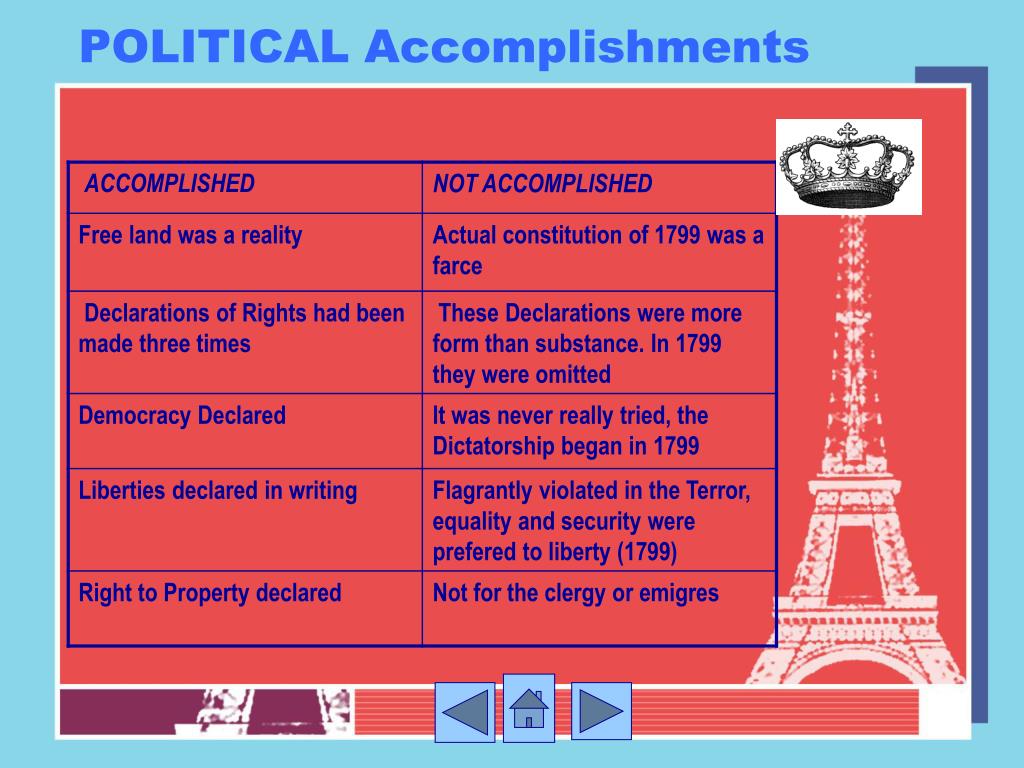 POLITICAL Accomplishments

| ACCOMPLISHED | NOT ACCOMPLISHED |
|---|---|
| Free land was a reality | Actual constitution of 1799 was a farce |
| Declarations of Rights had been made three times | These Declarations were more form than substance. In 1799 they were omitted |
| Democracy Declared | It was never really tried, the Dictatorship began in 1799 |
| Liberties declared in writing | Flagrantly violated in the Terror, equality and security were prefered to liberty (1799) |
| Right to Property declared | Not for the clergy or emigres |